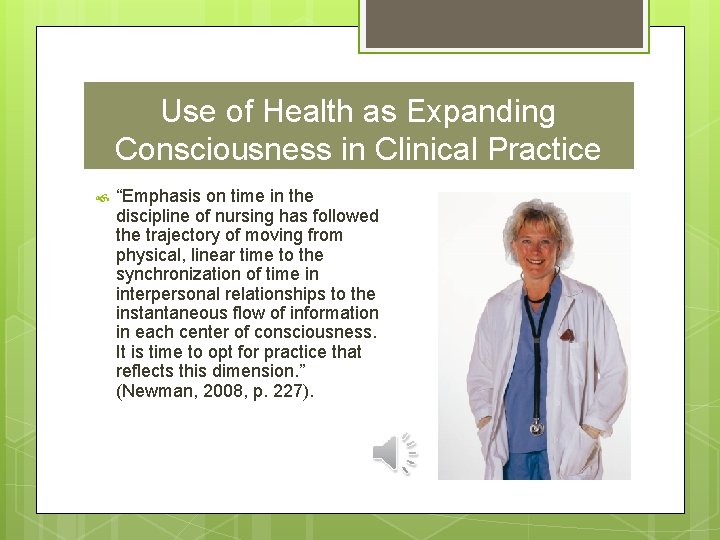 Use of Health as Expanding Consciousness in Clinical Practice

“Emphasis on time in the discipline of nursing has followed the trajectory of moving from physical, linear time to the synchronization of time in interpersonal relationships to the instantaneous flow of information in each center of consciousness. It is time to opt for practice that reflects this dimension.” (Newman, 2008, p. 227).